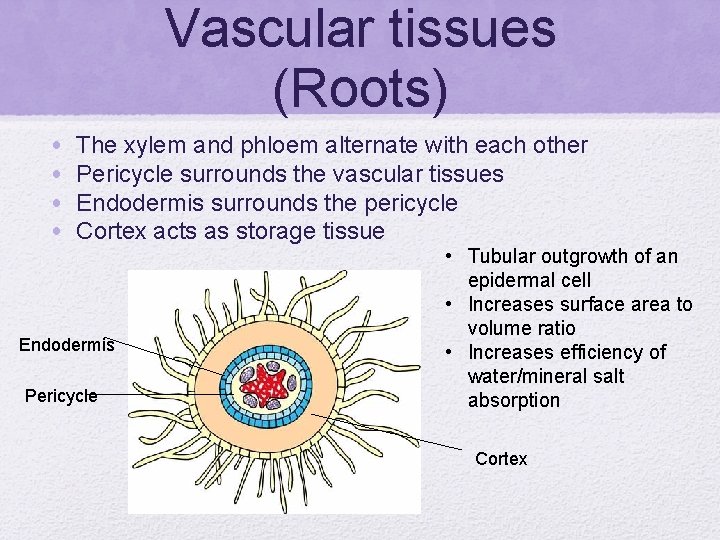 Vascular tissues (Roots)

• The xylem and phloem alternate with each other
• Pericycle surrounds the vascular tissues
• Endodermis surrounds the pericycle
• Cortex acts as storage tissue

• Tubular outgrowth of an epidermal cell
• Increases surface area to volume ratio
• Increases efficiency of water/mineral salt absorption

Endodermis
Pericycle
Cortex